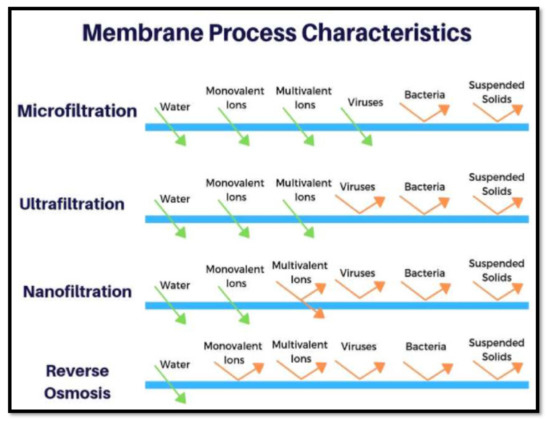 Membrane Process Characteristics

Microfiltration
Water
Monovalent Ions
Multivalent Ions
Viruses
Bacteria
Suspended Solids

Ultrafiltration
Water
Monovalent Ions
Multivalent Ions
Viruses
Bacteria
Suspended Solids

Nanofiltration
Water
Monovalent Ions
Multivalent Ions
Viruses
Bacteria
Suspended Solids

Reverse Osmosis
Water
Monovalent Ions
Multivalent Ions
Viruses
Bacteria
Suspended Solids